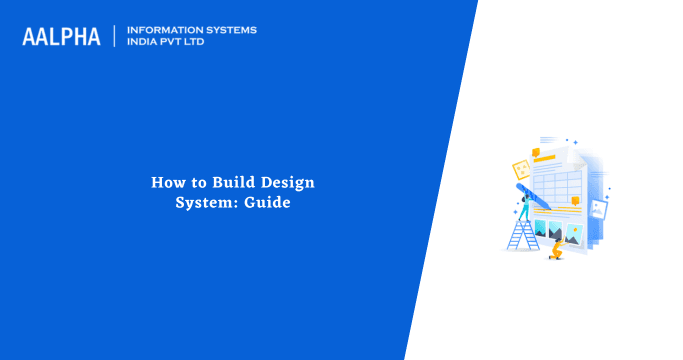 AALPHA | INFORMATION SYSTEMS INDIA PVT LTD

How to Build Design System: Guide